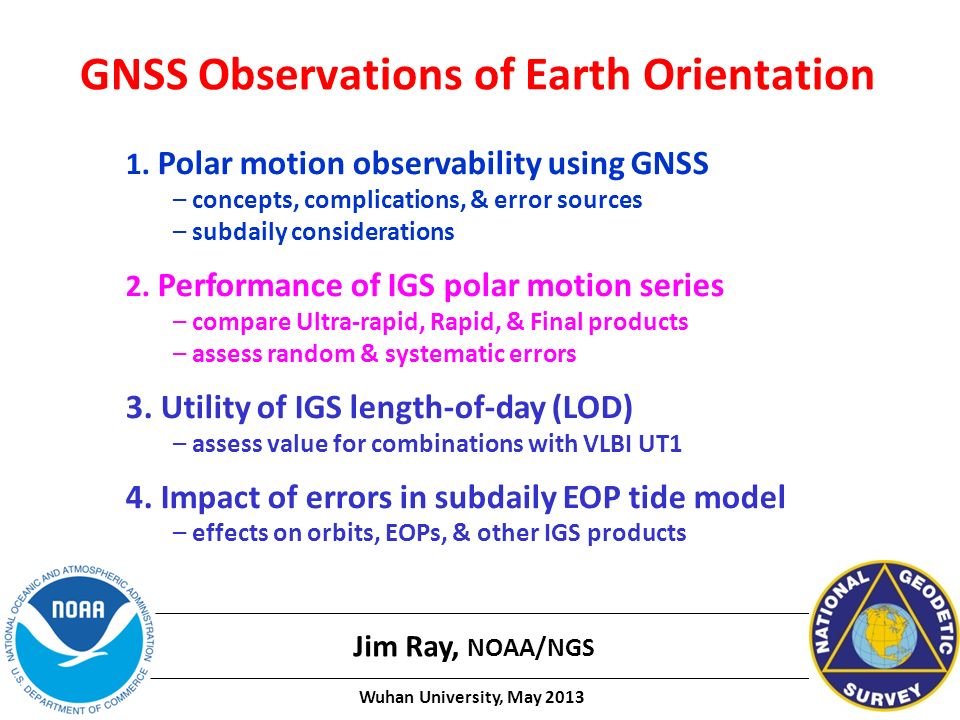 GNSS Observations of Earth Orientation

1. Polar motion observability using GNSS
– concepts, complications, & error sources
– subdaily considerations

2. Performance of IGS polar motion series
– compare Ultra-rapid, Rapid, & Final products
– assess random & systematic errors

3. Utility of IGS length-of-day (LOD)
– assess value for combinations with VLBI UT1

4. Impact of errors in subdaily EOP tide model
– effects on orbits, EOPs, & other IGS products

NATIONAL OCEANIC AND ATMOSPHERIC ADMINISTRATION
NOAA
U.S. DEPARTMENT OF COMMERCE

Jim Ray, NOAA/NGS

Wuhan University, May 2013

NATIONAL GEODETIC SURVEY